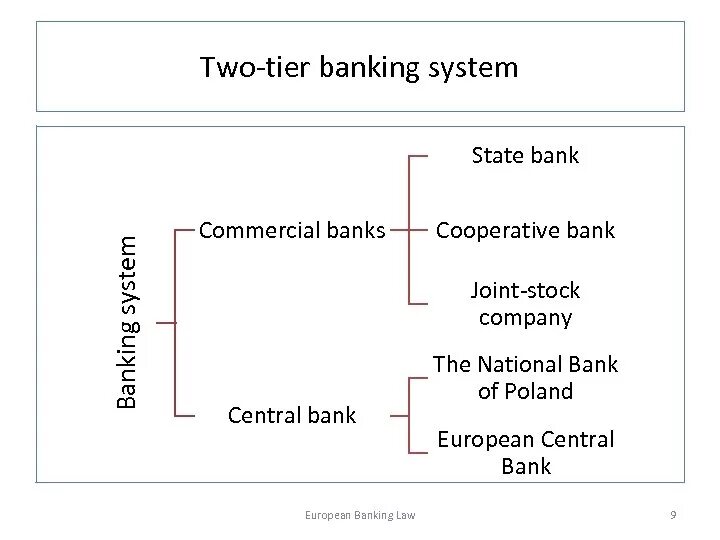 Two-tier banking system

Banking system

Commercial banks

State bank

Cooperative bank

Joint-stock company

Central bank

The National Bank of Poland

European Central Bank

European Banking Law

9